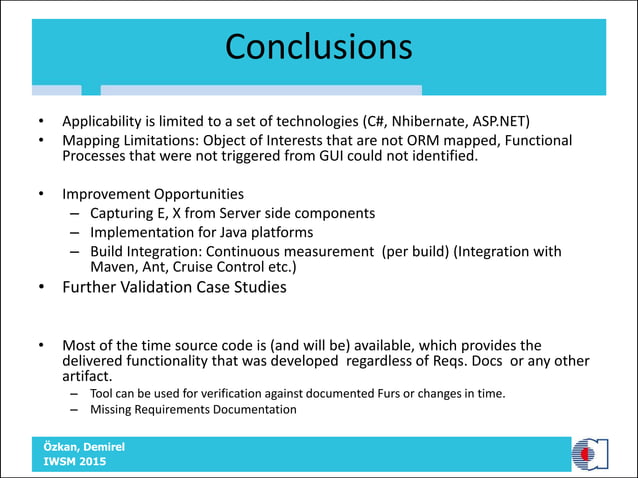 Conclusions

• Applicability is limited to a set of technologies (C#, Nhibernate, ASP.NET)
• Mapping Limitations: Object of Interests that are not ORM mapped, Functional Processes that were not triggered from GUI could not identified.

• Improvement Opportunities
– Capturing E, X from Server side components
– Implementation for Java platforms
– Build Integration: Continuous measurement (per build) (Integration with Maven, Ant, Cruise Control etc.)
• Further Validation Case Studies

• Most of the time source code is (and will be) available, which provides the delivered functionality that was developed regardless of Reqs. Docs or any other artifact.
– Tool can be used for verification against documented Furs or changes in time.
– Missing Requirements Documentation

Özkan, Demirel
IWSM 2015